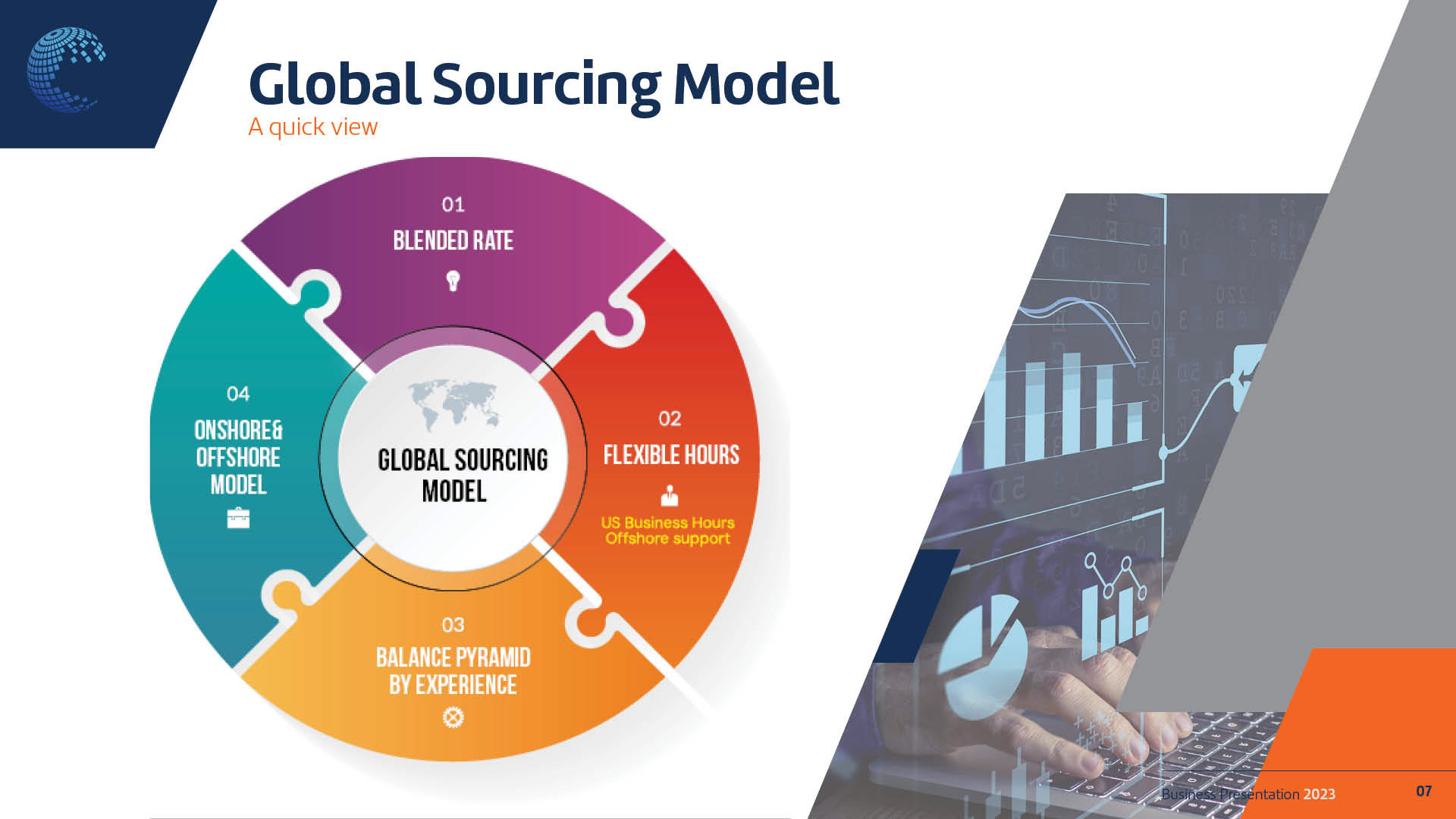 Global Sourcing Model

A quick view

01

BLENDED RATE

02

FLEXIBLE HOURS

US Business Hours
Offshore support

03

BALANCE PYRAMID BY EXPERIENCE

04

ONSHORE& OFFSHORE MODEL

GLOBAL SOURCING MODEL

Business Presentation 2023

07